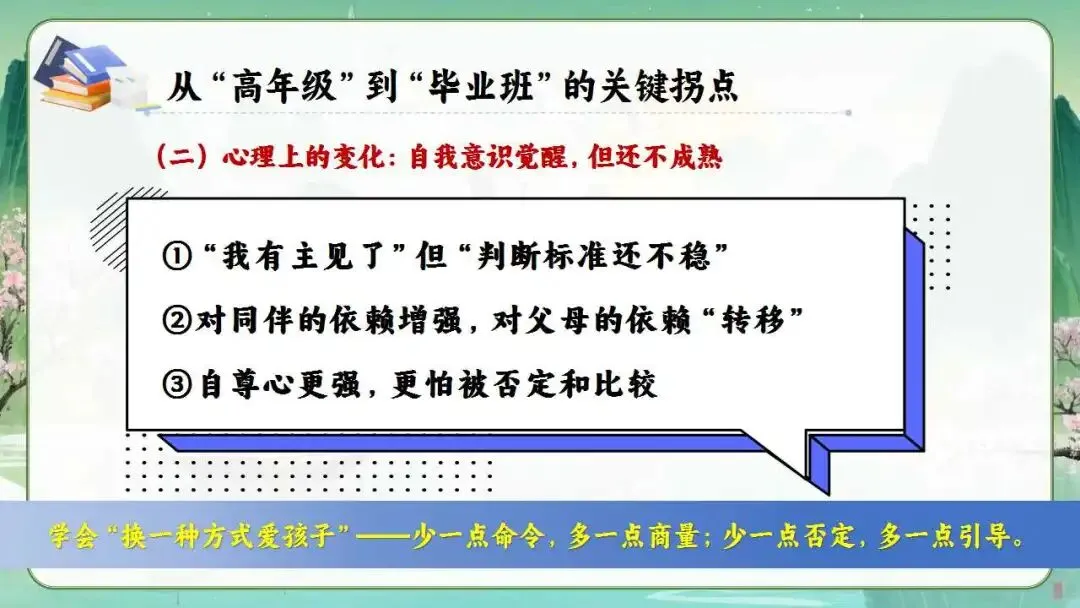 从“高年级”到“毕业班”的关键拐点

（二）心理上的变化：自我意识觉醒，但还不成熟

①“我有主见了”但“判断标准还不稳”

②对同伴的依赖增强，对父母的依赖“转移”

③自尊心更强，更怕被否定和比较

学会“换一种方式爱孩子”——少一点命令，多一点商量；少一点否定，多一点引导。